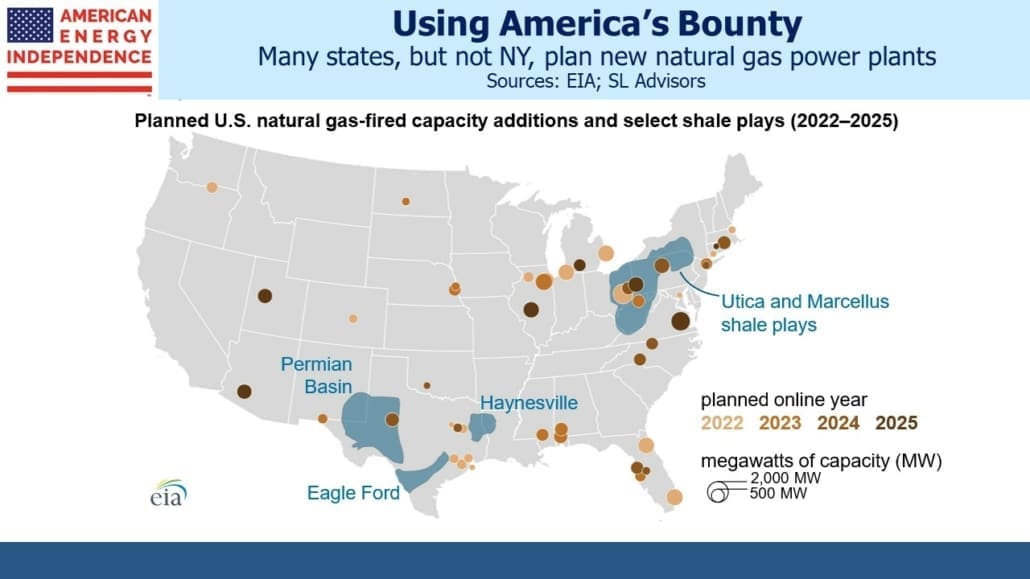 AMERICAN ENERGY INDEPENDENCE

Using America's Bounty
Many states, but not NY, plan new natural gas power plants
Sources: EIA; SL Advisors

Planned U.S. natural gas-fired capacity additions and select shale plays (2022–2025)

Utica and Marcellus shale plays

Permian Basin

Haynesville

Eagle Ford

planned online year
2022 2023 2024 2025

megawatts of capacity (MW)
2,000 MW
500 MW

eia